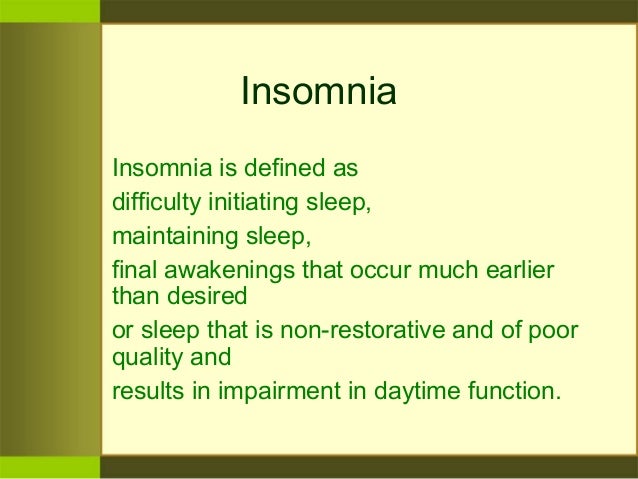 Insomnia

Insomnia is defined as

difficulty initiating sleep,

maintaining sleep,

final awakenings that occur much earlier than desired

or sleep that is non-restorative and of poor quality and

results in impairment in daytime function.